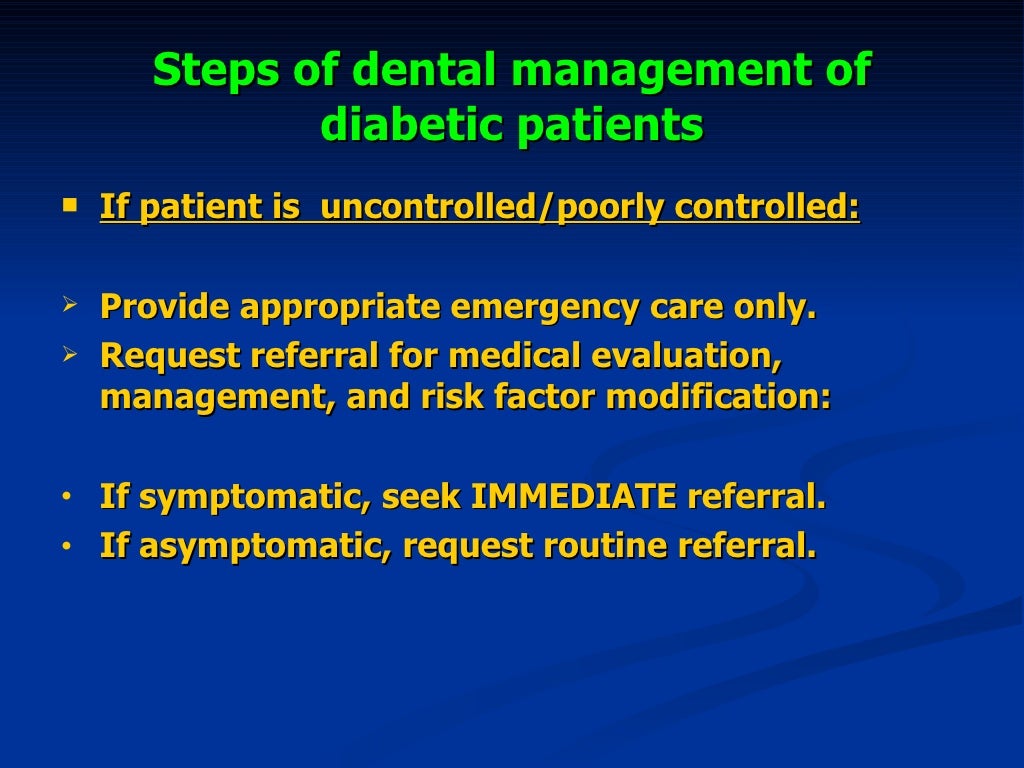 Steps of dental management of diabetic patients

▪ If patient is uncontrolled/poorly controlled:

➢ Provide appropriate emergency care only.
➢ Request referral for medical evaluation, management, and risk factor modification:

• If symptomatic, seek IMMEDIATE referral.
• If asymptomatic, request routine referral.